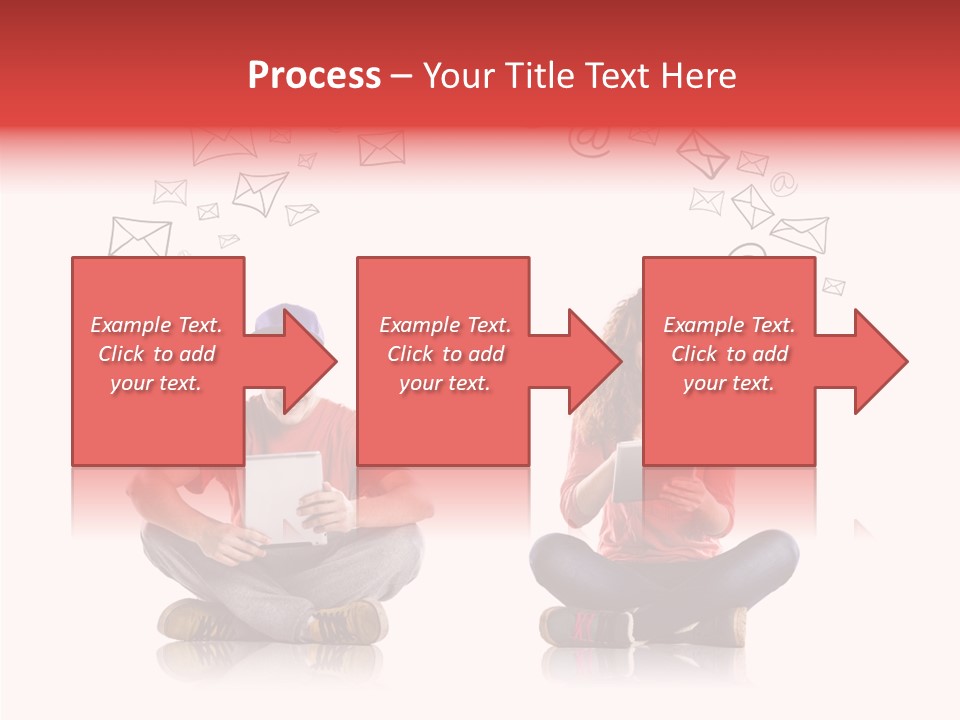 Process – Your Title Text Here

Example Text. Click to add your text.

Example Text. Click to add your text.

Example Text. Click to add your text.